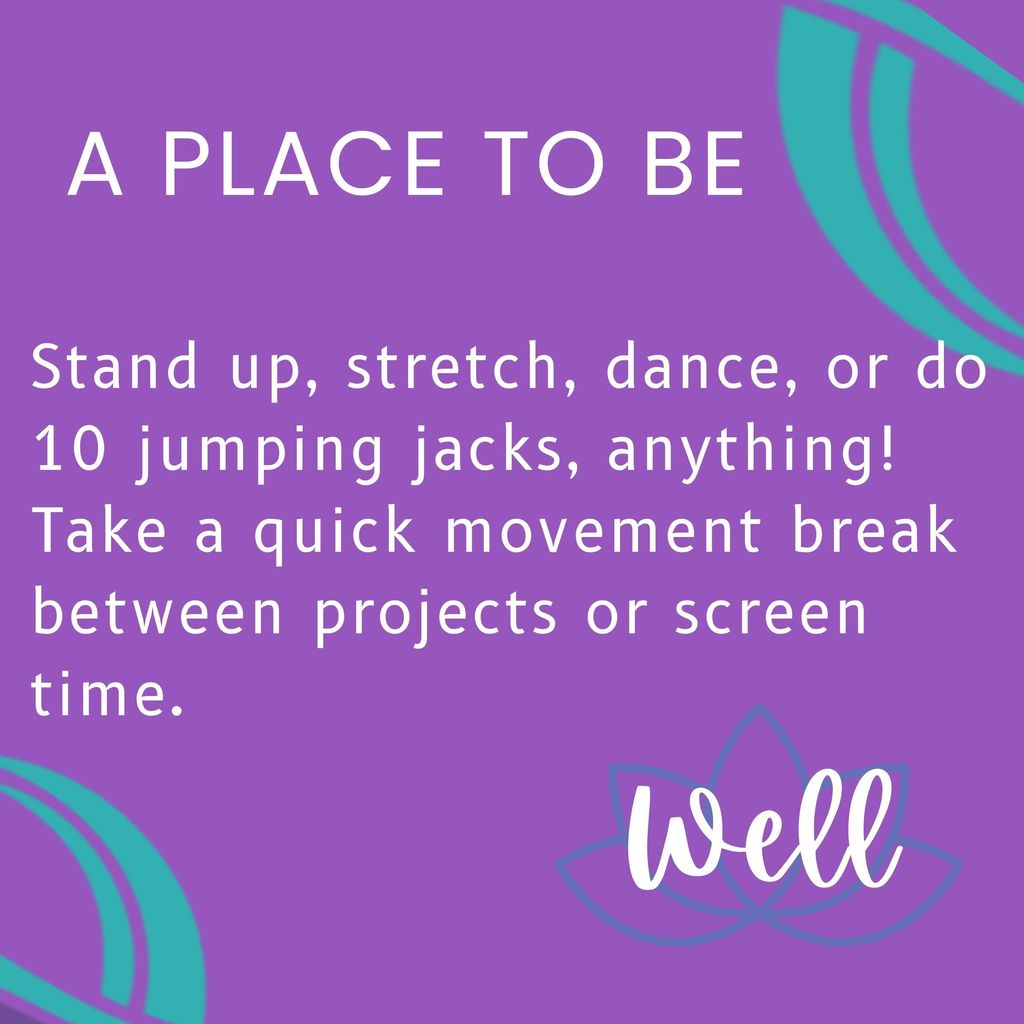 A PLACE TO BE

Stand up, stretch, dance, or do 10 jumping jacks, anything! Take a quick movement break between projects or screen time.

Well